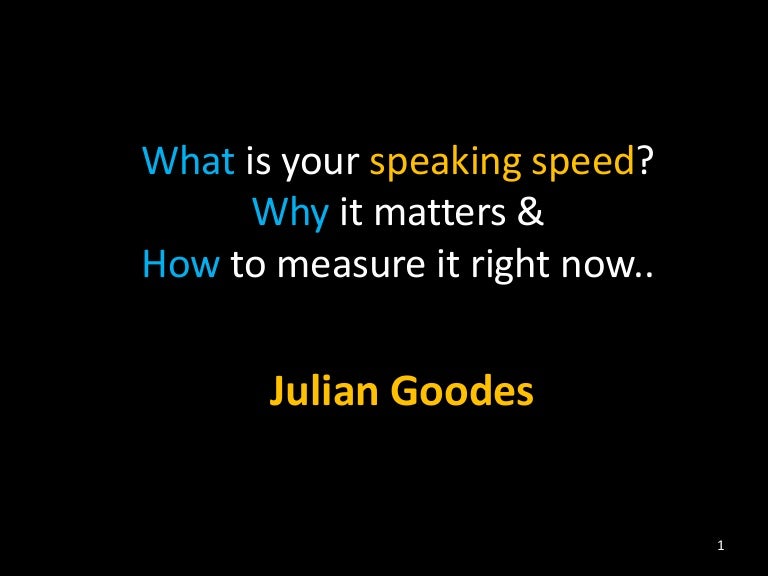 What is your speaking speed?
Why it matters &
How to measure it right now..

Julian Goodes

1